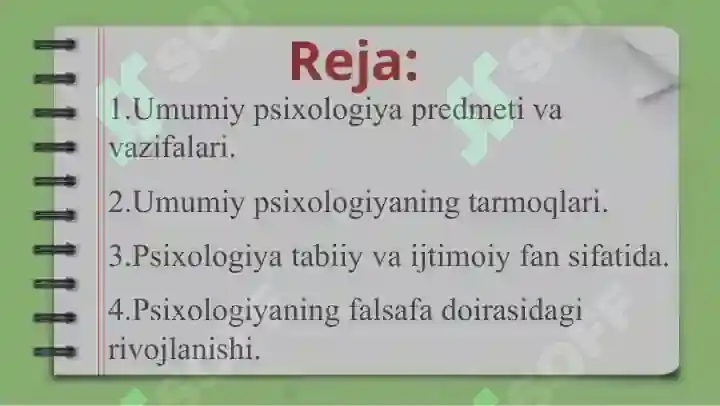 Reja:

1.Umumiy psixologiya predmeti va vazifalari.

2.Umumiy psixologiyaning tarmoqlari.

3.Psixologiya tabiiy va ijtimoiy fan sifatida.

4.Psixologiyaning falsafa doirasidagi rivojlanishi.